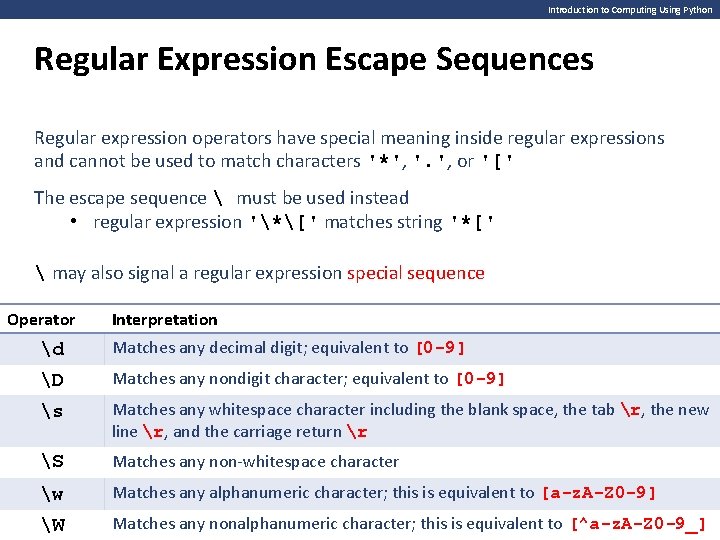 Introduction to Computing Using Python

Regular Expression Escape Sequences

Regular expression operators have special meaning inside regular expressions and cannot be used to match characters '*', '.', or '['

The escape sequence \ must be used instead
• regular expression '\*\[' matches string '*['

\ may also signal a regular expression special sequence

| Operator | Interpretation |
|---|---|
| \d | Matches any decimal digit; equivalent to [0-9] |
| \D | Matches any nondigit character; equivalent to [0-9] |
| \s | Matches any whitespace character including the blank space, the tab \r, the new line \r, and the carriage return \r |
| \S | Matches any non-whitespace character |
| \w | Matches any alphanumeric character; this is equivalent to [a-zA-Z0-9] |
| \W | Matches any nonalphanumeric character; this is equivalent to [^a-zA-Z0-9_] |